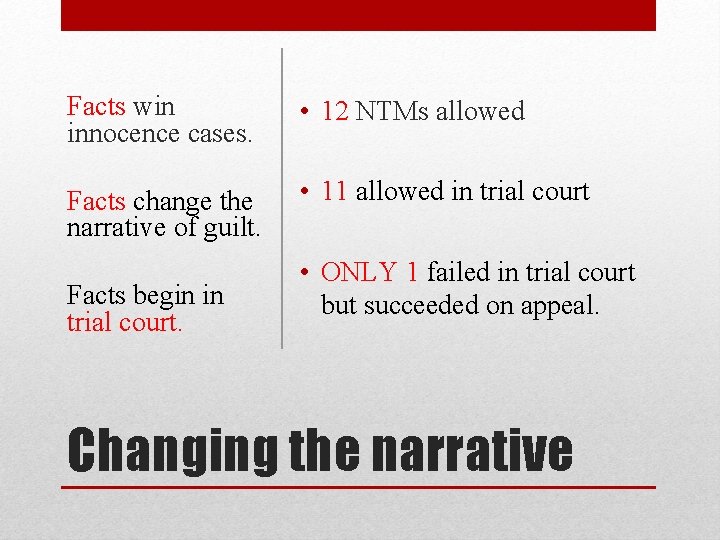 Facts win innocence cases.

Facts change the narrative of guilt.

Facts begin in trial court.

• 12 NTMs allowed

• 11 allowed in trial court

• ONLY 1 failed in trial court but succeeded on appeal.

Changing the narrative